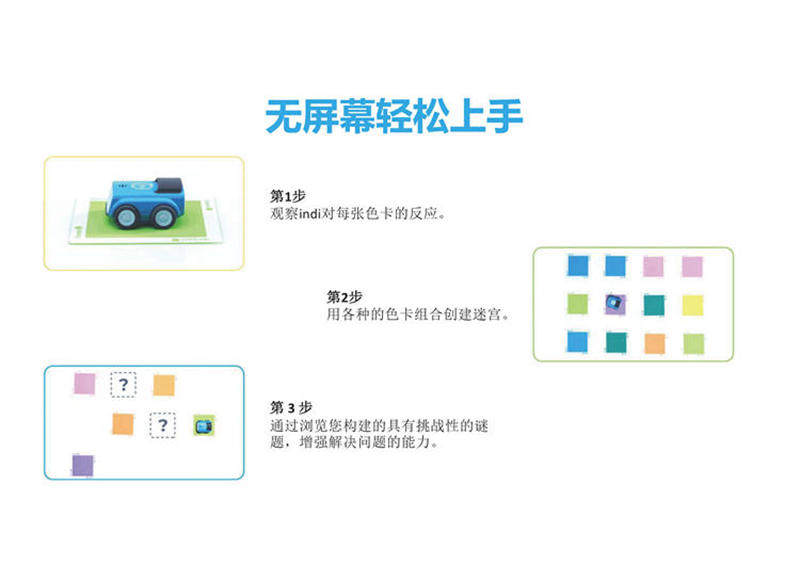 无屏幕轻松上手

第1步
观察indi对每张色卡的反应。

第2步
用各种的色卡组合创建迷宫。

?

?

第 3 步
通过浏览您构建的具有挑战性的谜题，增强解决问题的能力。